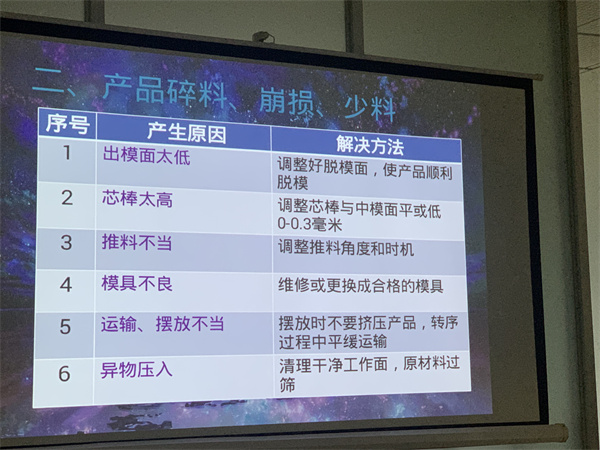 二、产品碎料、崩损、少料

| 序号 | 产生原因 | 解决方法 |
|---|---|---|
| 1 | 出模面太低 | 调整好脱模面，使产品顺利脱模 |
| 2 | 芯棒太高 | 调整芯棒与中模面平或低0-0.3毫米 |
| 3 | 推料不当 | 调整推料角度和时机 |
| 4 | 模具不良 | 维修或更换成合格的模具 |
| 5 | 运输、摆放不当 | 摆放时不要挤压产品，转序过程中平缓运输 |
| 6 | 异物压入 | 清理干净工作面，原材料过筛 |